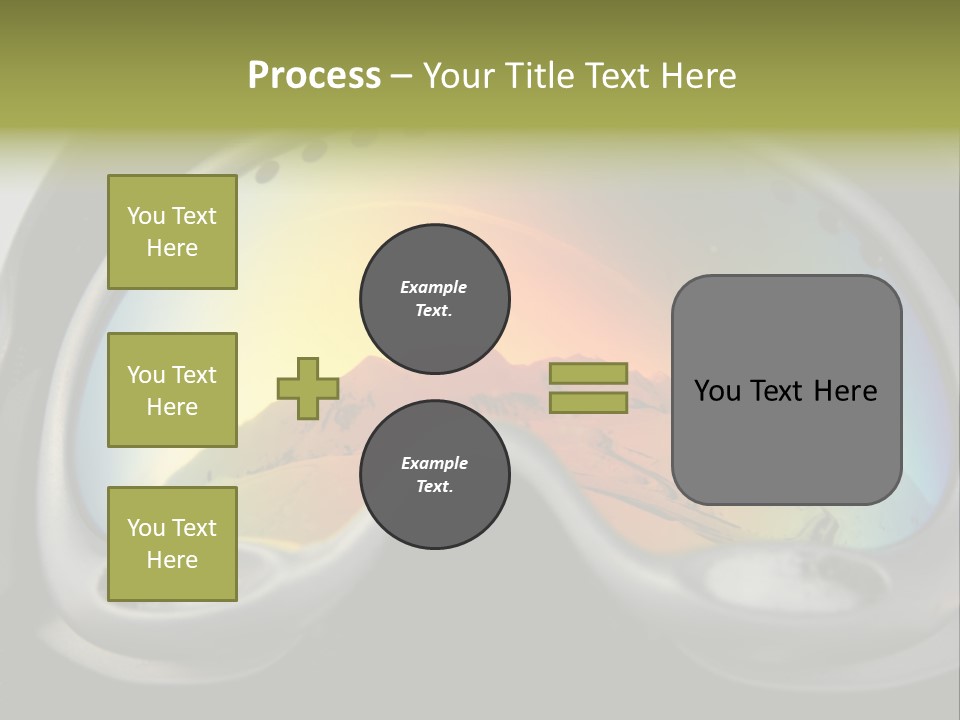 Process – Your Title Text Here

You Text Here

You Text Here

You Text Here

Example Text.

Example Text.

You Text Here